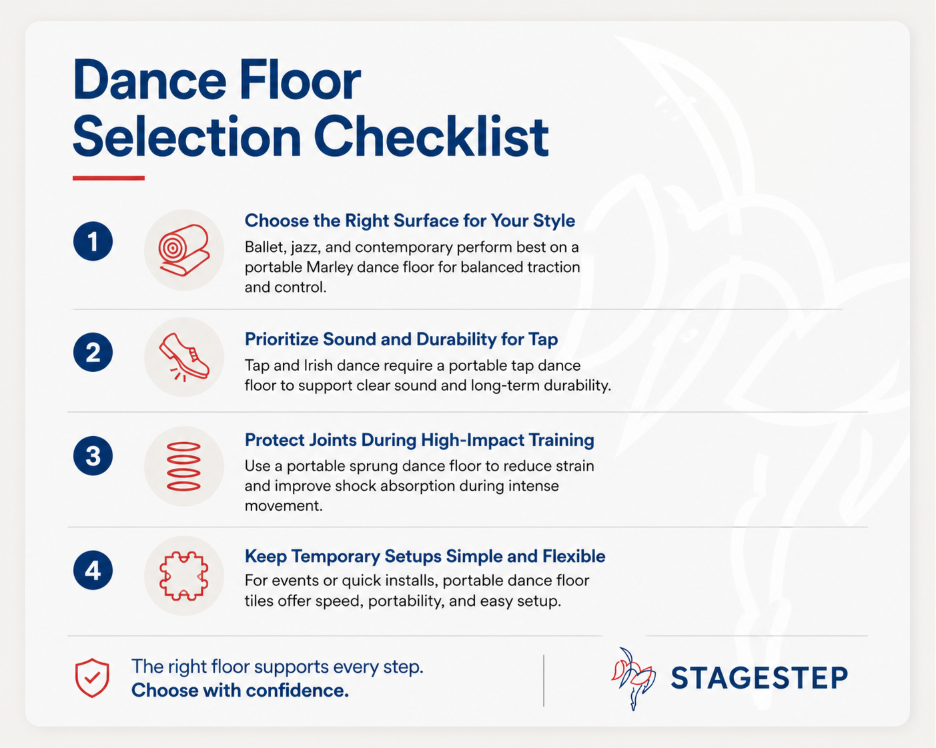 Dance Floor Selection Checklist

1

Choose the Right Surface for Your Style

Ballet, jazz, and contemporary perform best on a portable Marley dance floor for balanced traction and control.

2

Prioritize Sound and Durability for Tap

Tap and Irish dance require a portable tap dance floor to support clear sound and long-term durability.

3

Protect Joints During High-Impact Training

Use a portable sprung dance floor to reduce strain and improve shock absorption during intense movement.

4

Keep Temporary Setups Simple and Flexible

For events or quick installs, portable dance floor tiles offer speed, portability, and easy setup.

The right floor supports every step.
Choose with confidence.

STAGESTEP